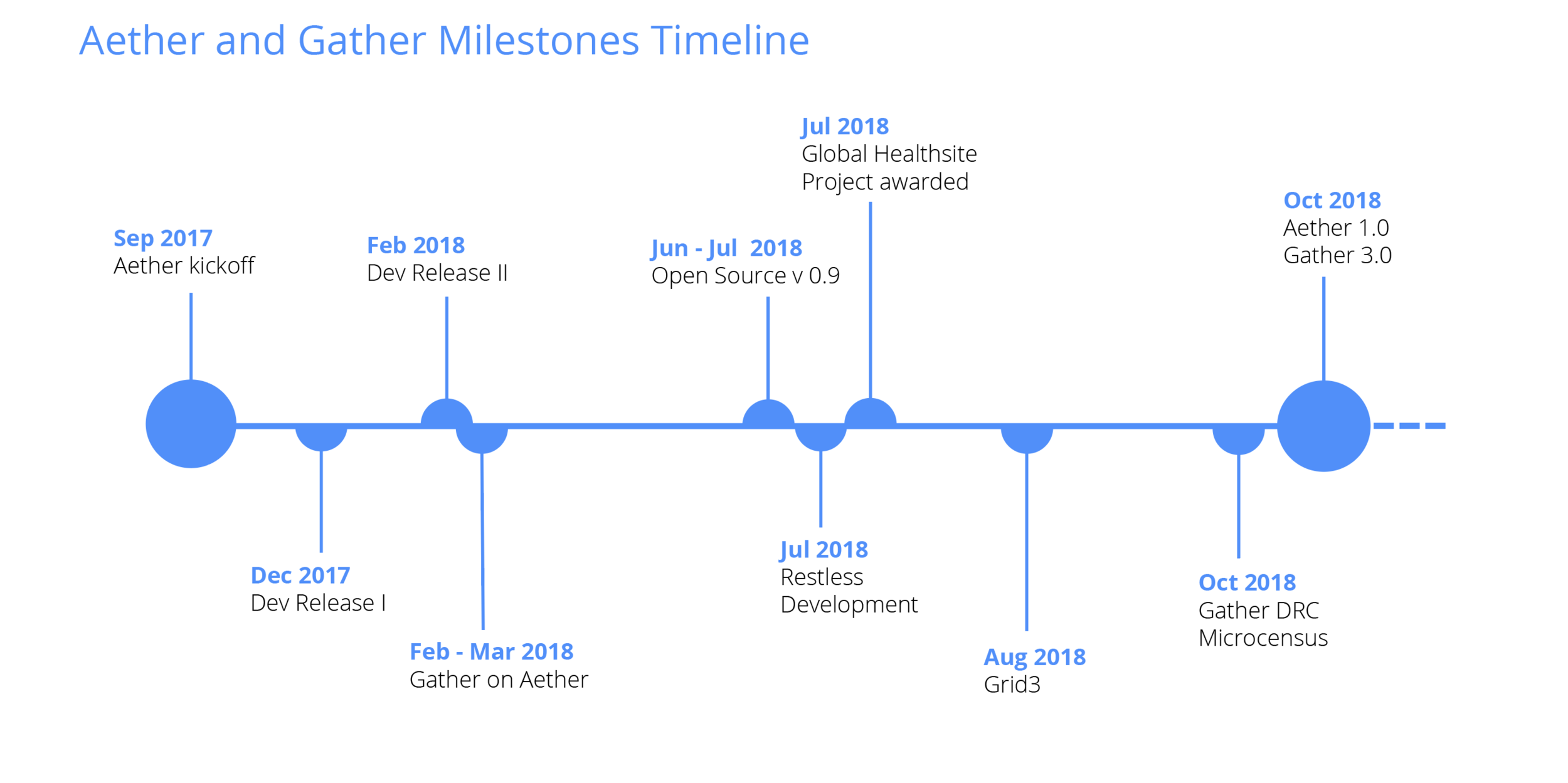 Aether and Gather Milestones Timeline

Sep 2017
Aether kickoff

Dec 2017
Dev Release I

Feb 2018
Dev Release II

Feb - Mar 2018
Gather on Aether

Jun - Jul 2018
Open Source v 0.9

Jul 2018
Restless Development

Jul 2018
Global Healthsite Project awarded

Aug 2018
Grid3

Oct 2018
Gather DRC Microcensus

Oct 2018
Aether 1.0
Gather 3.0